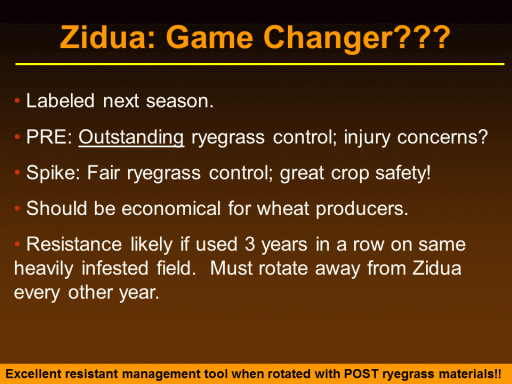 Zidua: Game Changer???

• Labeled next season.

• PRE: Outstanding ryegrass control; injury concerns?

• Spike: Fair ryegrass control; great crop safety!

• Should be economical for wheat producers.

• Resistance likely if used 3 years in a row on same heavily infested field. Must rotate away from Zidua every other year.

Excellent resistant management tool when rotated with POST ryegrass materials!!